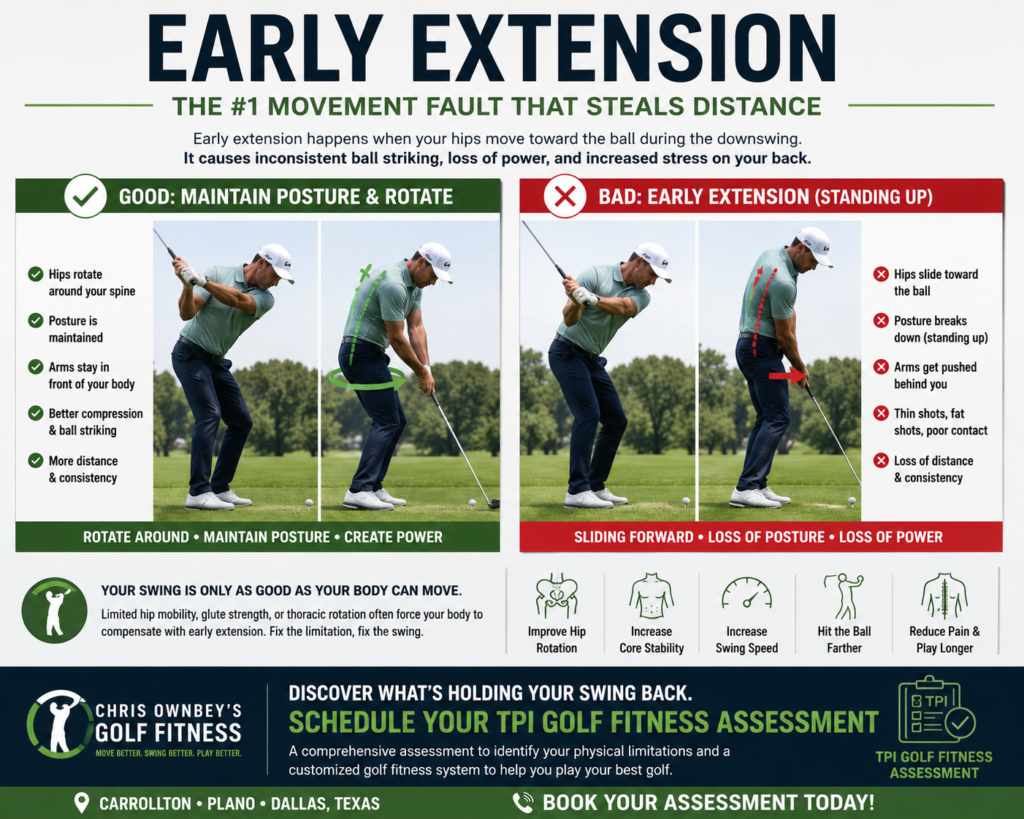 EARLY EXTENSION

THE #1 MOVEMENT FAULT THAT STEALS DISTANCE

Early extension happens when your hips move toward the ball during the downswing.
It causes inconsistent ball striking, loss of power, and increased stress on your back.

GOOD: MAINTAIN POSTURE & ROTATE

Hips rotate around your spine

Posture is maintained

Arms stay in front of your body

Better compression & ball striking

More distance & consistency

ROTATE AROUND • MAINTAIN POSTURE • CREATE POWER

BAD: EARLY EXTENSION (STANDING UP)

Hips slide toward the ball

Posture breaks down (standing up)

Arms get pushed behind you

Thin shots, fat shots, poor contact

Loss of distance & consistency

SLIDING FORWARD • LOSS OF POSTURE • LOSS OF POWER

YOUR SWING IS ONLY AS GOOD AS YOUR BODY CAN MOVE.

Limited hip mobility, glute strength, or thoracic rotation often force your body to compensate with early extension. Fix the limitation, fix the swing.

Improve Hip Rotation

Increase Core Stability

Increase Swing Speed

Hit the Ball Farther

Reduce Pain & Play Longer

CHRIS OWNBEY'S GOLF FITNESS
MOVE BETTER. SWING BETTER. PLAY BETTER.

DISCOVER WHAT'S HOLDING YOUR SWING BACK.
SCHEDULE YOUR TPI GOLF FITNESS ASSESSMENT
A comprehensive assessment to identify your physical limitations and a customized golf fitness system to help you play your best golf.

TPI

TPI GOLF FITNESS ASSESSMENT

CARROLLTON • PLANO • DALLAS, TEXAS

BOOK YOUR ASSESSMENT TODAY!